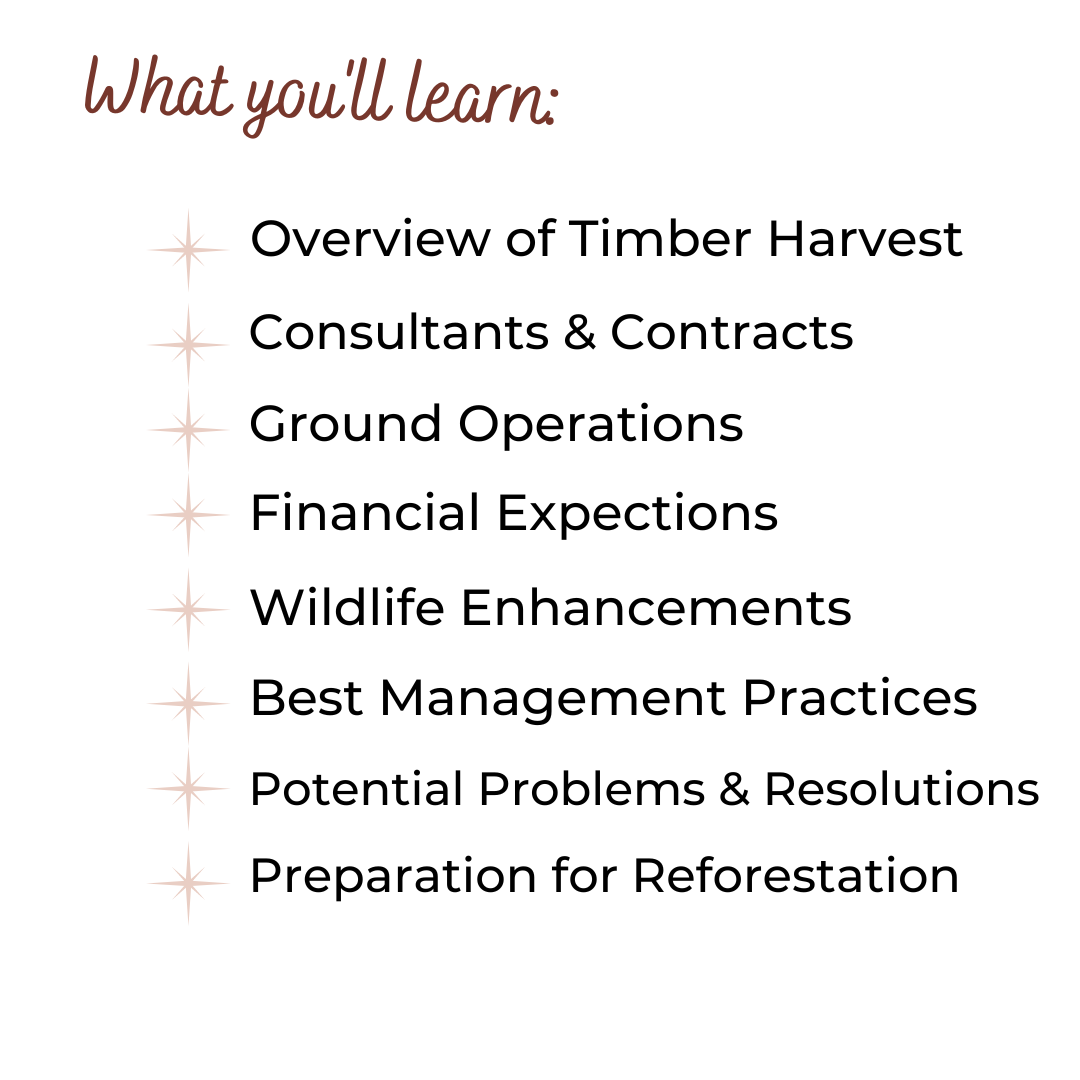 What you'll learn:

Overview of Timber Harvest

Consultants & Contracts

Ground Operations

Financial Expections

Wildlife Enhancements

Best Management Practices

Potential Problems & Resolutions

Preparation for Reforestation